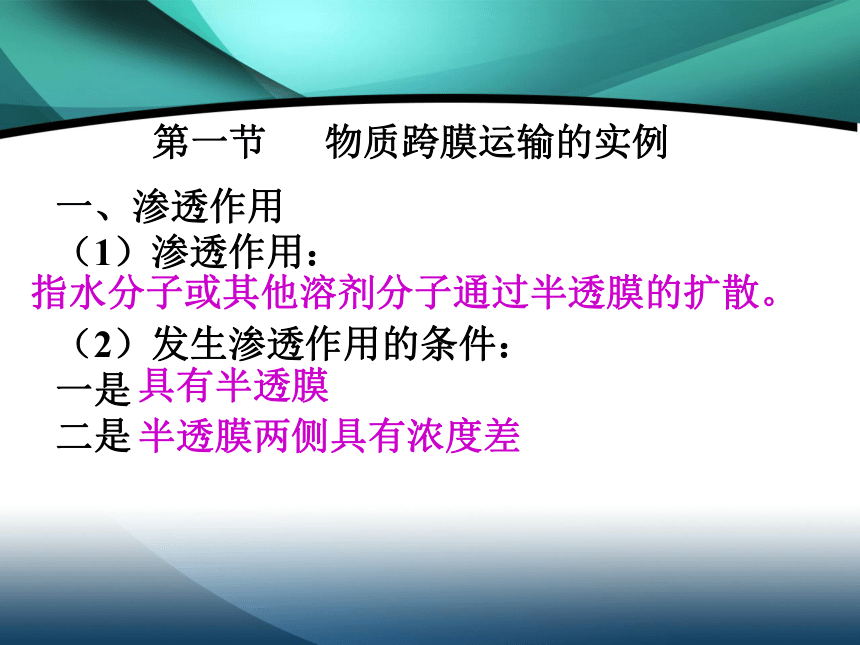 第一节　物质跨膜运输的实例

一、渗透作用

（1）渗透作用：

指水分子或其他溶剂分子通过半透膜的扩散。

（2）发生渗透作用的条件：

一是 具有半透膜

二是 半透膜两侧具有浓度差